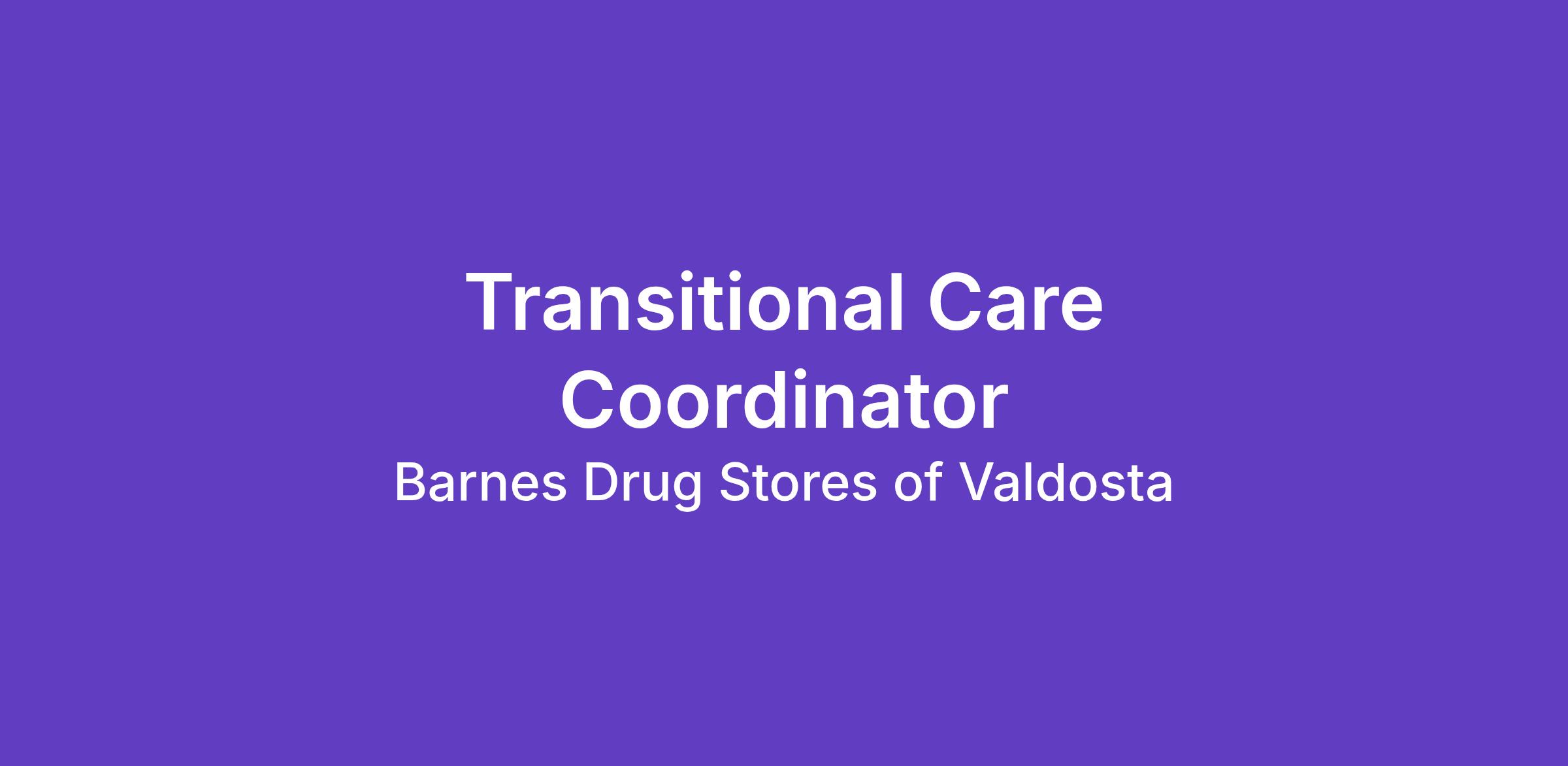 Transitional Care Coordinator

Barnes Drug Stores of Valdosta